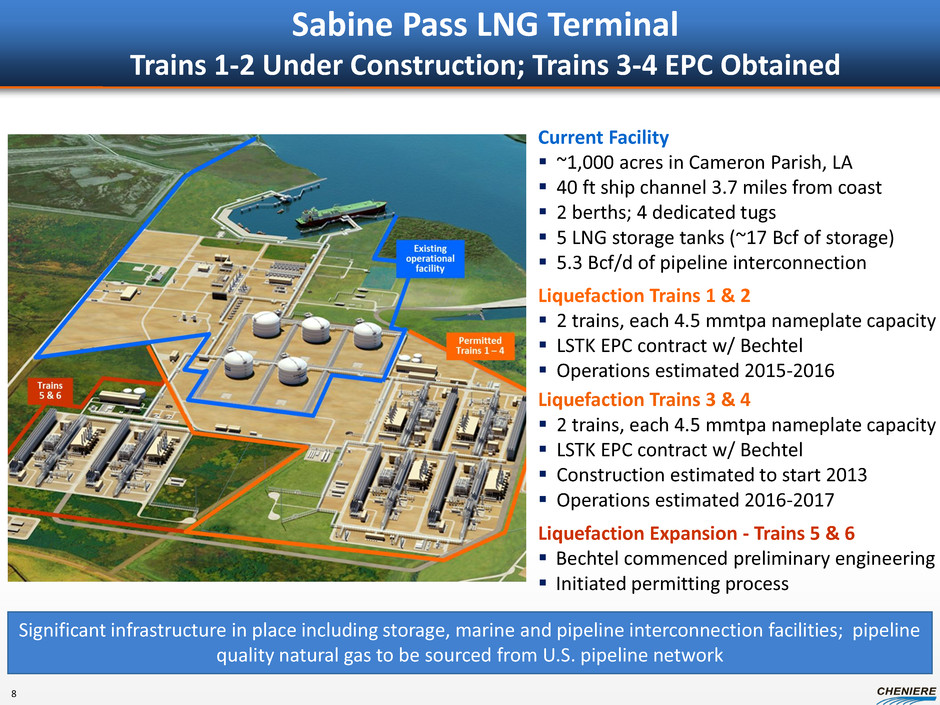 Sabine Pass LNG Terminal
Trains 1-2 Under Construction; Trains 3-4 EPC Obtained

Existing operational facility

Permitted Trains 1 – 4

Trains 5 & 6

Current Facility
▪ ~1,000 acres in Cameron Parish, LA
▪ 40 ft ship channel 3.7 miles from coast
▪ 2 berths; 4 dedicated tugs
▪ 5 LNG storage tanks (~17 Bcf of storage)
▪ 5.3 Bcf/d of pipeline interconnection

Liquefaction Trains 1 & 2
▪ 2 trains, each 4.5 mmtpa nameplate capacity
▪ LSTK EPC contract w/ Bechtel
▪ Operations estimated 2015-2016

Liquefaction Trains 3 & 4
▪ 2 trains, each 4.5 mmtpa nameplate capacity
▪ LSTK EPC contract w/ Bechtel
▪ Construction estimated to start 2013
▪ Operations estimated 2016-2017

Liquefaction Expansion - Trains 5 & 6
▪ Bechtel commenced preliminary engineering
▪ Initiated permitting process

Significant infrastructure in place including storage, marine and pipeline interconnection facilities; pipeline quality natural gas to be sourced from U.S. pipeline network

8

CHENIERE